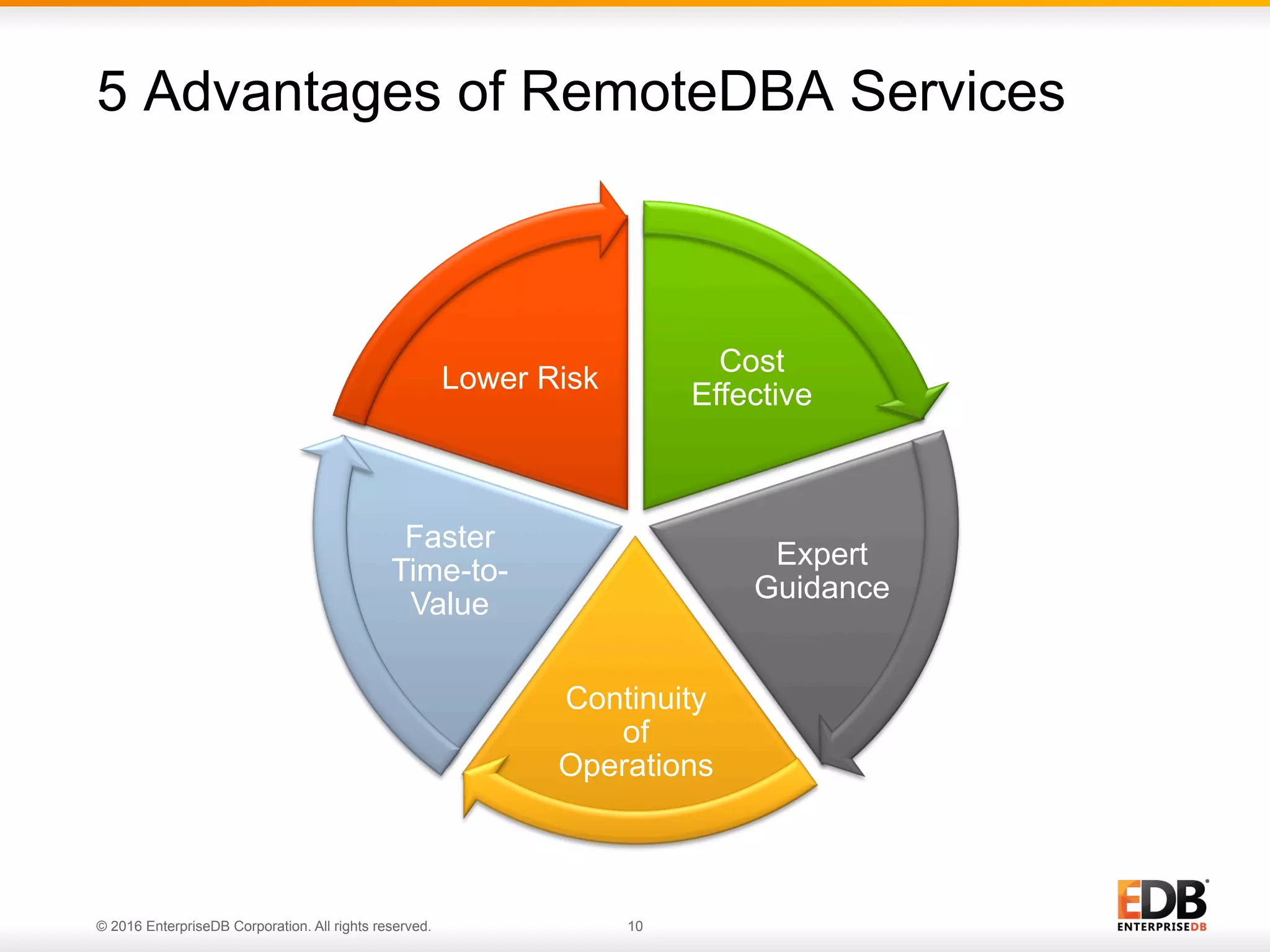 5 Advantages of RemoteDBA Services

Lower Risk

Cost Effective

Expert Guidance

Continuity of Operations

Faster Time-to-Value

© 2016 EnterpriseDB Corporation. All rights reserved.

10

EDB®
ENTERPRISEDB